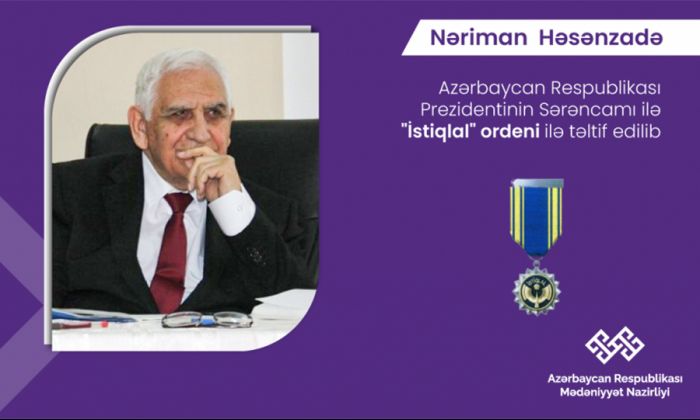 Nəriman Həsənzadə

Azərbaycan Respublikası Prezidentinin Sərəncamı ilə "İstiqlal" ordeni ilə təltif edilib

Azərbaycan Respublikası
Mədəniyyət Nazirliyi